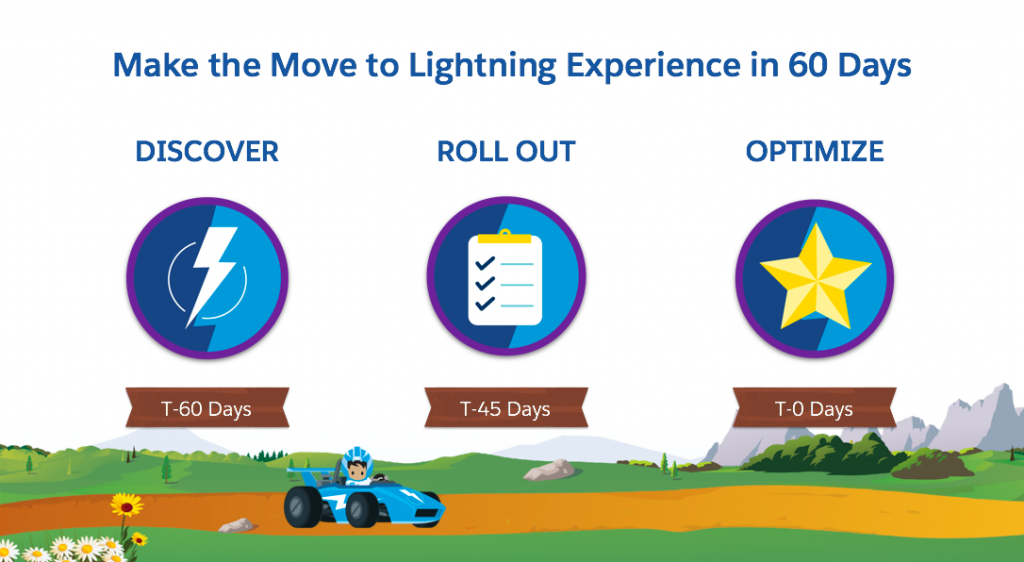 Make the Move to Lightning Experience in 60 Days

DISCOVER

T-60 Days

ROLL OUT

T-45 Days

OPTIMIZE

T-0 Days